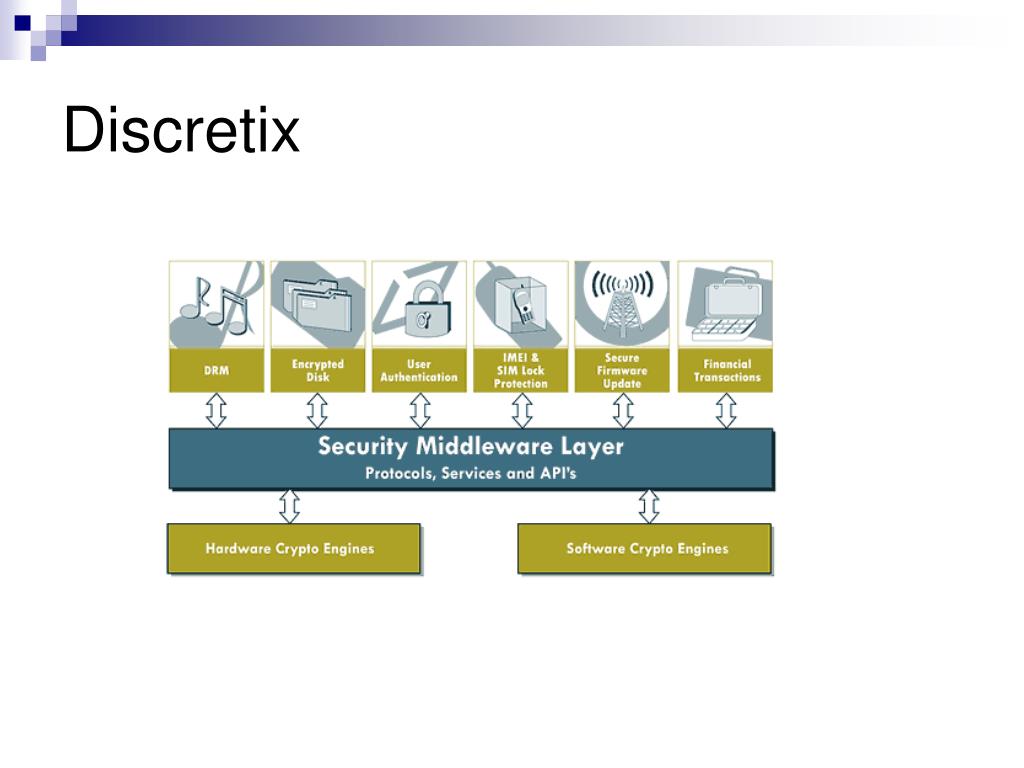 Discretix

DRM

Encrypted Disk

User Authentication

IMEI & SIM Lock Protection

Secure Firmware Update

Financial Transactions

Security Middleware Layer
Protocols, Services and API's

Hardware Crypto Engines

Software Crypto Engines